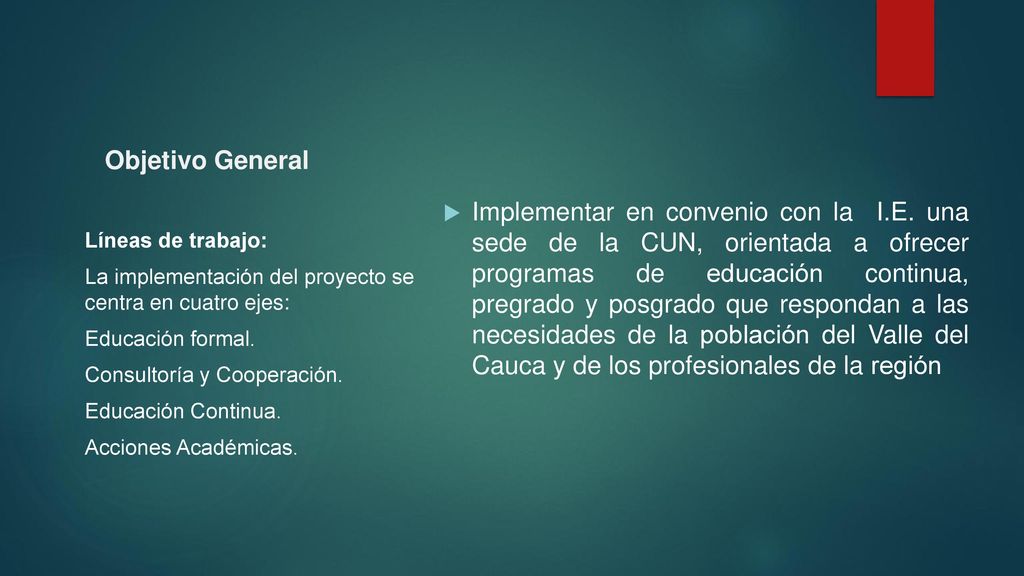 Objetivo General

Líneas de trabajo:

La implementación del proyecto se centra en cuatro ejes:

Educación formal.

Consultoría y Cooperación.

Educación Continua.

Acciones Académicas.

Implementar en convenio con la I.E. una sede de la CUN, orientada a ofrecer programas de educación continua, pregrado y posgrado que respondan a las necesidades de la población del Valle del Cauca y de los profesionales de la región